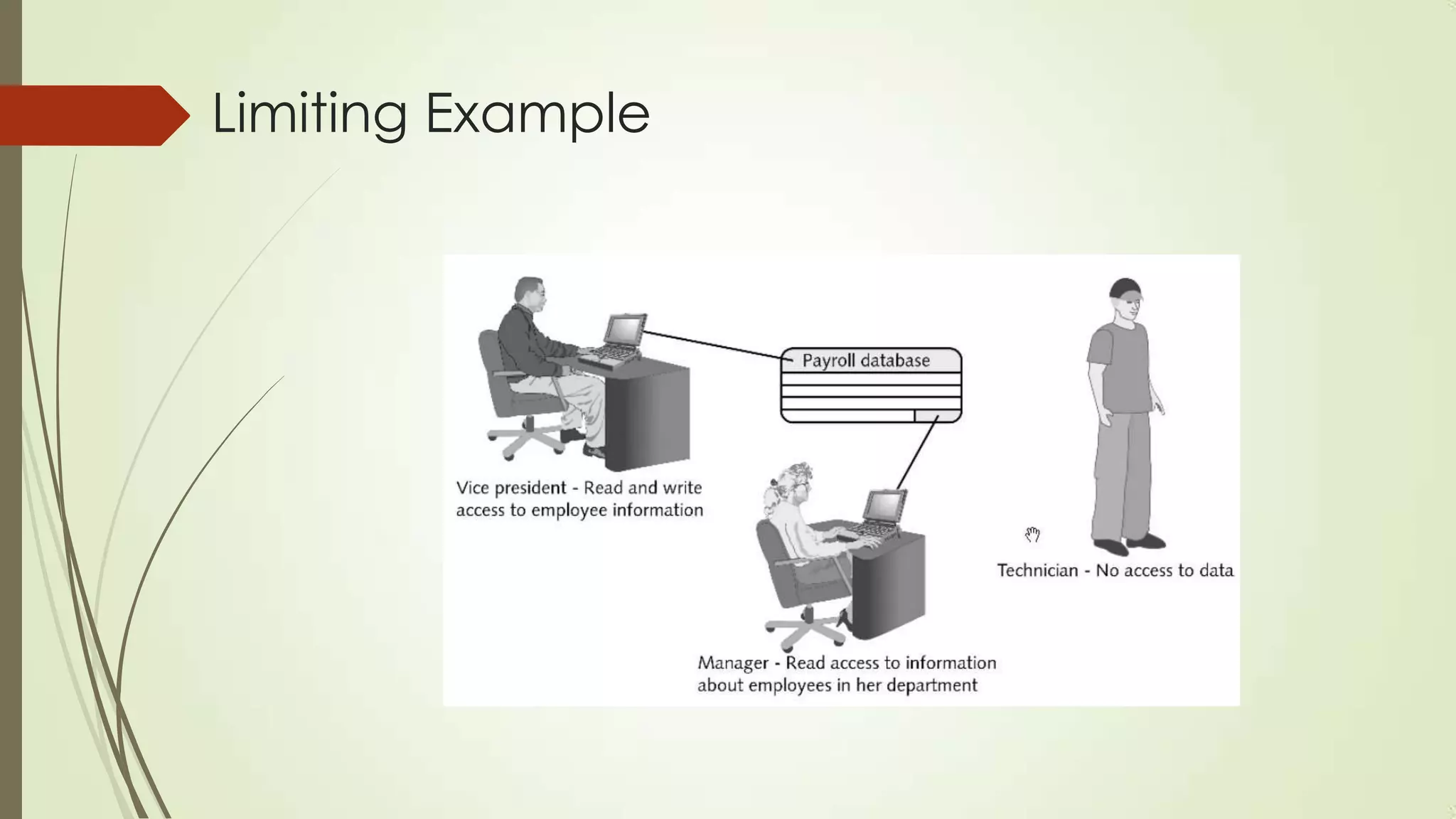 Limiting Example

Payroll database

Vice president - Read and write access to employee information

Technician - No access to data

Manager - Read access to information about employees in her department